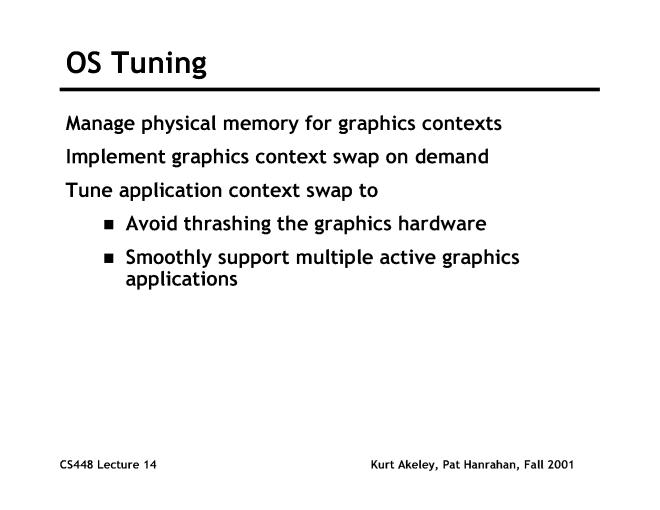 OS Tuning

Manage physical memory for graphics contexts

Implement graphics context swap on demand

Tune application context swap to

- Avoid thrashing the graphics hardware
- Smoothly support multiple active graphics applications

CS448 Lecture 14

Kurt Akeley, Pat Hanrahan, Fall 2001